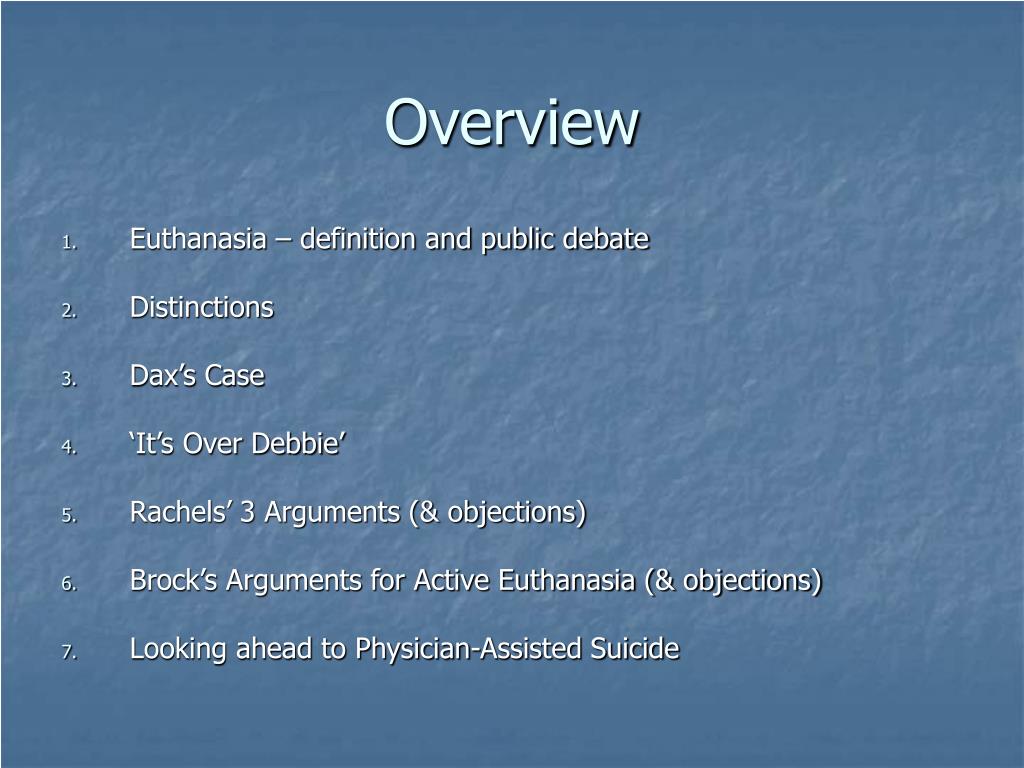 Overview

1. Euthanasia – definition and public debate

2. Distinctions

3. Dax’s Case

4. ‘It’s Over Debbie’

5. Rachels’ 3 Arguments (& objections)

6. Brock’s Arguments for Active Euthanasia (& objections)

7. Looking ahead to Physician-Assisted Suicide